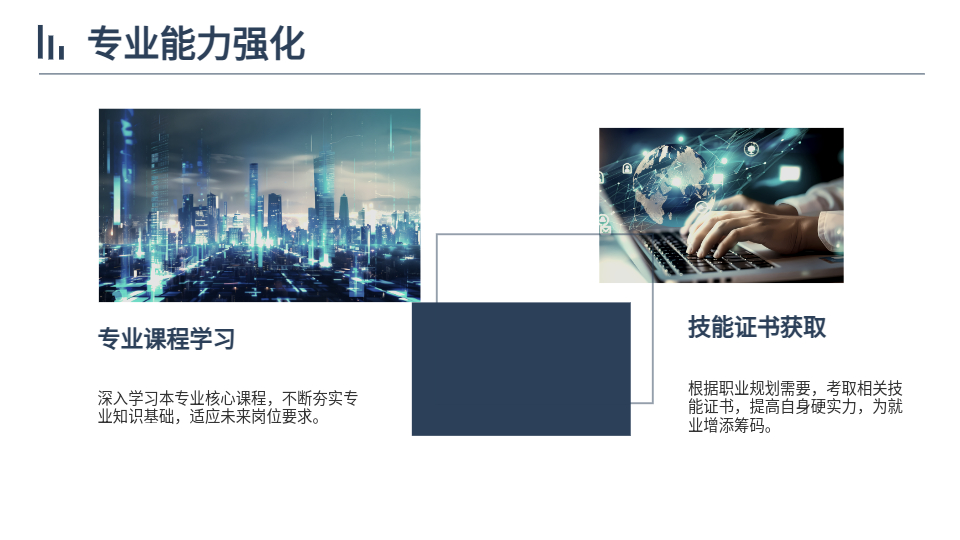 专业能力强化

专业课程学习

深入学习本专业核心课程，不断夯实专业知识基础，适应未来岗位要求。

技能证书获取

根据职业规划需要，考取相关技能证书，提高自身硬实力，为就业增添筹码。